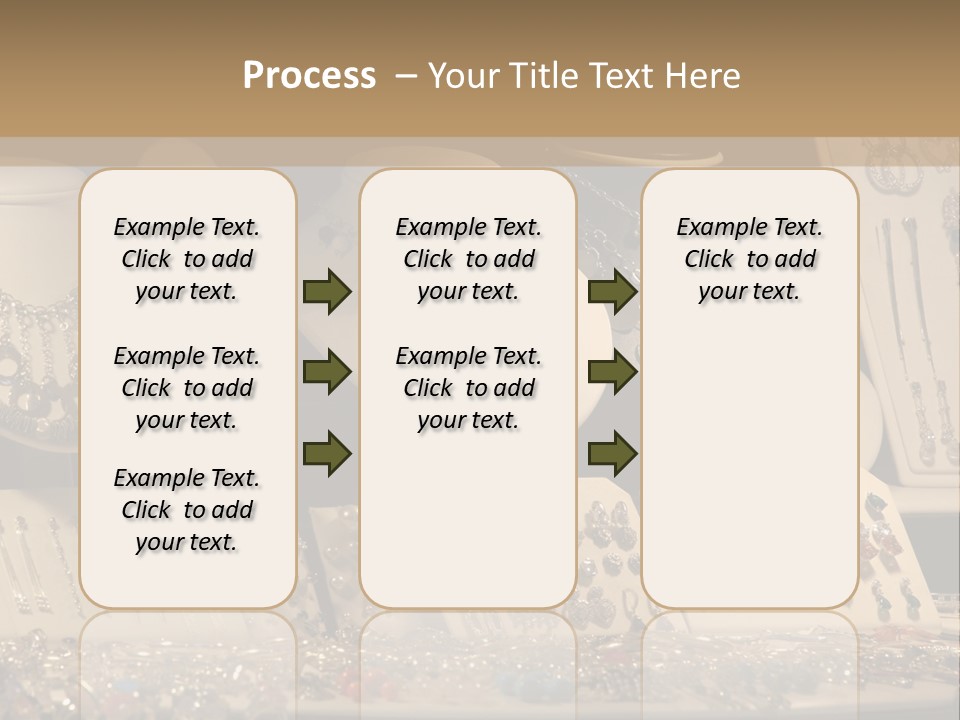 Process – Your Title Text Here

Example Text. Click to add your text.

Example Text. Click to add your text.

Example Text. Click to add your text.

Example Text. Click to add your text.

Example Text. Click to add your text.

Example Text. Click to add your text.